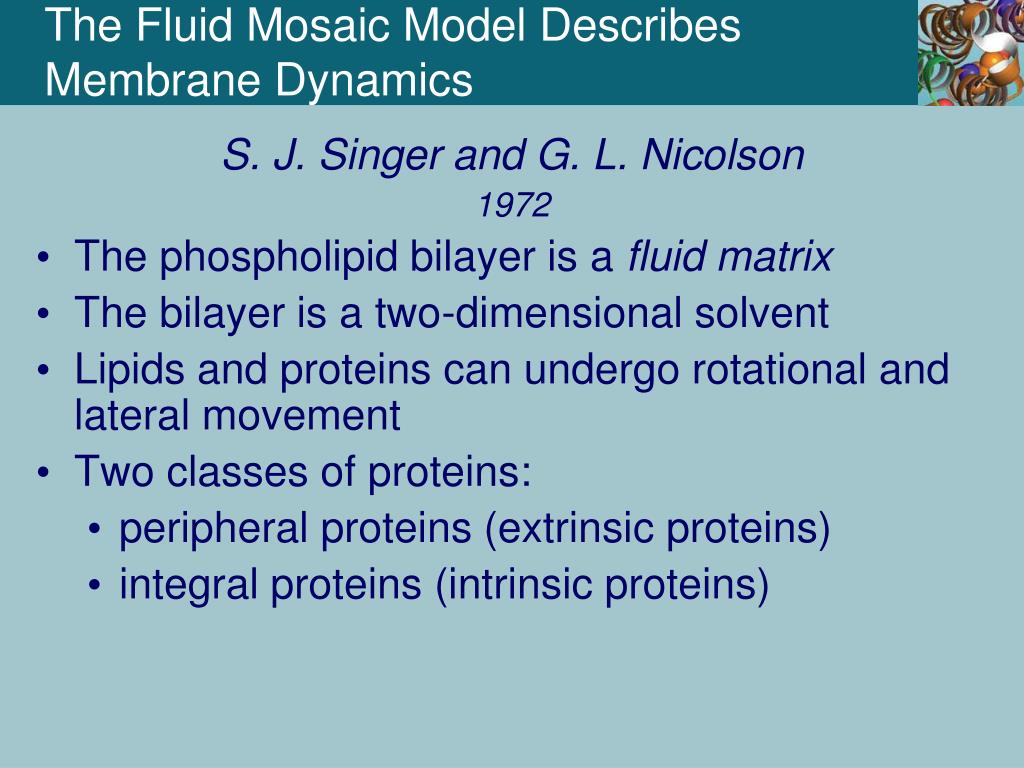 The Fluid Mosaic Model Describes Membrane Dynamics

S. J. Singer and G. L. Nicolson
1972

• The phospholipid bilayer is a fluid matrix
• The bilayer is a two-dimensional solvent
• Lipids and proteins can undergo rotational and lateral movement
• Two classes of proteins:
  • peripheral proteins (extrinsic proteins)
  • integral proteins (intrinsic proteins)